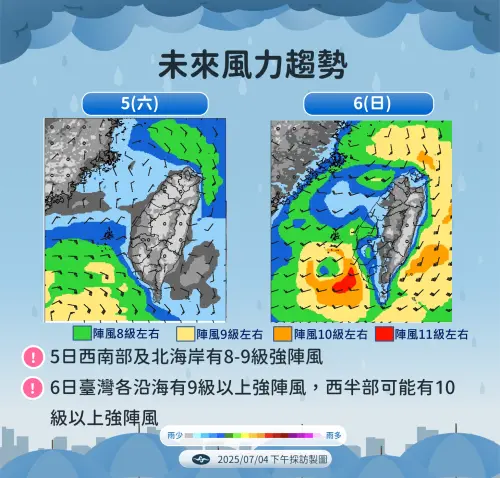 未來風力趨勢

5(六)

6(日)

陣風8級左右　陣風9級左右　陣風10級左右　陣風11級左右

!　5日西南部及北海岸有8-9級強陣風

!　6日臺灣各沿海有9級以上強陣風，西半部可能有10級以上強陣風

雨少　雨多

2025/07/04 下午採訪製圖